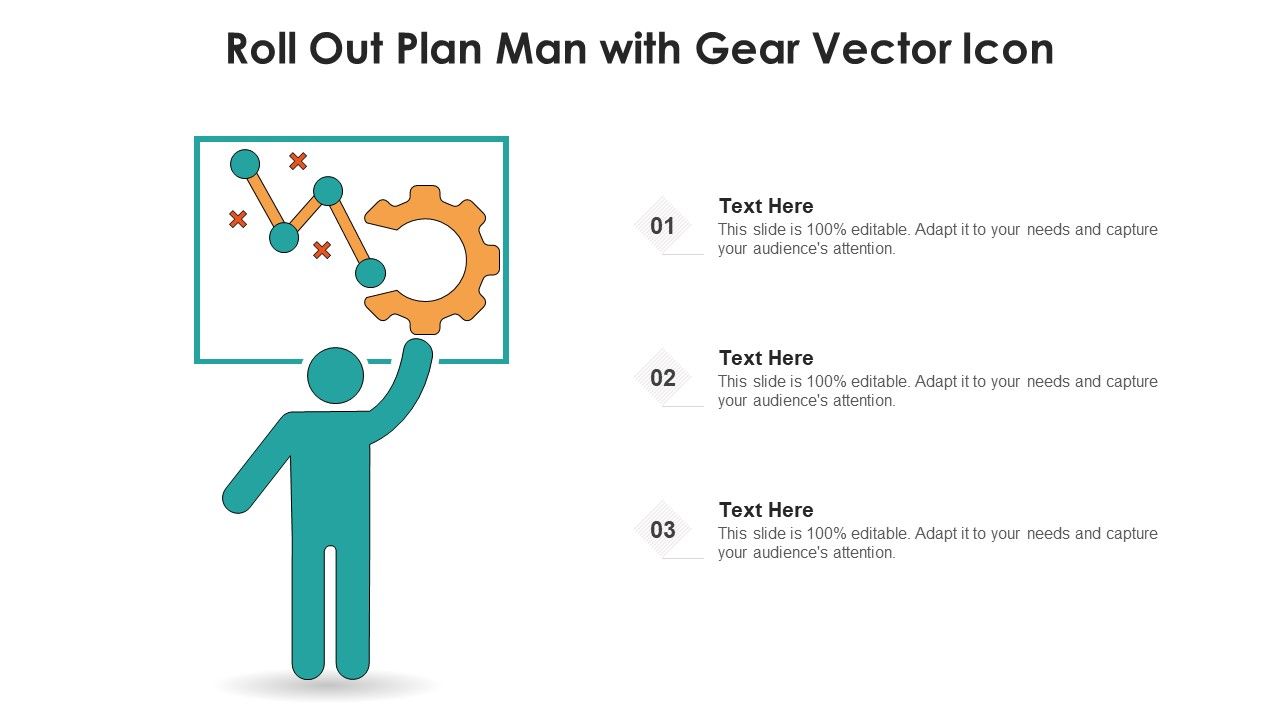 Roll Out Plan Man with Gear Vector Icon

01
Text Here
This slide is 100% editable. Adapt it to your needs and capture your audience's attention.

02
Text Here
This slide is 100% editable. Adapt it to your needs and capture your audience's attention.

03
Text Here
This slide is 100% editable. Adapt it to your needs and capture your audience's attention.